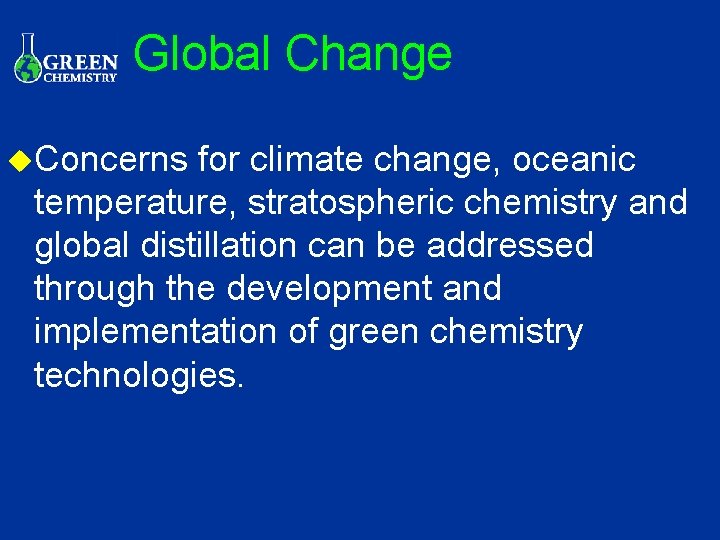 GREEN CHEMISTRY

Global Change

Concerns for climate change, oceanic temperature, stratospheric chemistry and global distillation can be addressed through the development and implementation of green chemistry technologies.